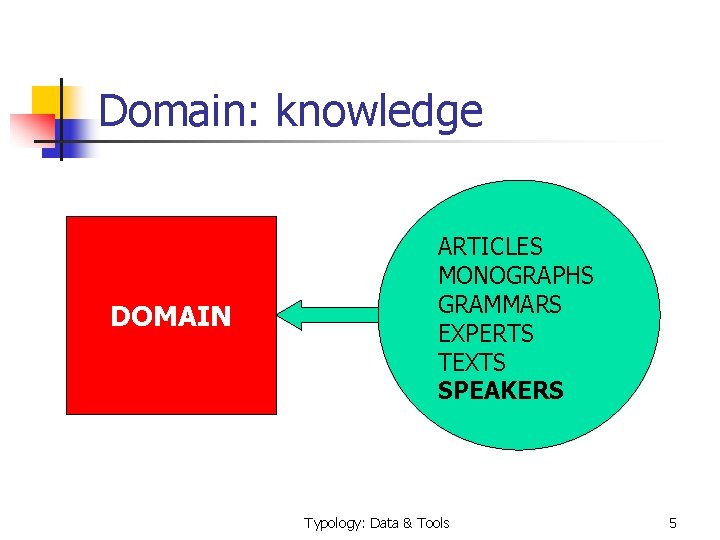 Domain: knowledge

DOMAIN

ARTICLES
MONOGRAPHS
GRAMMARS
EXPERTS
TEXTS
SPEAKERS

Typology: Data & Tools

5